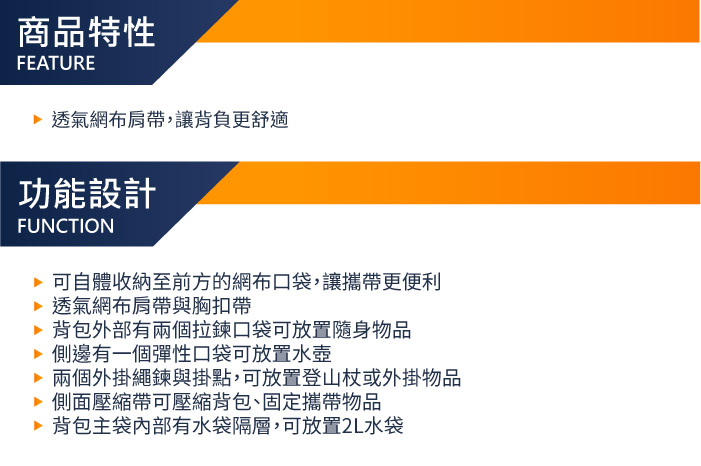 商品特性
FEATURE

▶ 透氣網布肩帶，讓背負更舒適

功能設計
FUNCTION

▶ 可自體收納至前方的網布口袋，讓攜帶更便利
▶ 透氣網布肩帶與胸扣帶
▶ 背包外部有兩個拉鍊口袋可放置隨身物品
▶ 側邊有一個彈性口袋可放置水壺
▶ 兩個外掛繩鍊與掛點，可放置登山杖或外掛物品
▶ 側面壓縮帶可壓縮背包、固定攜帶物品
▶ 背包主袋內部有水袋隔層，可放置2L水袋